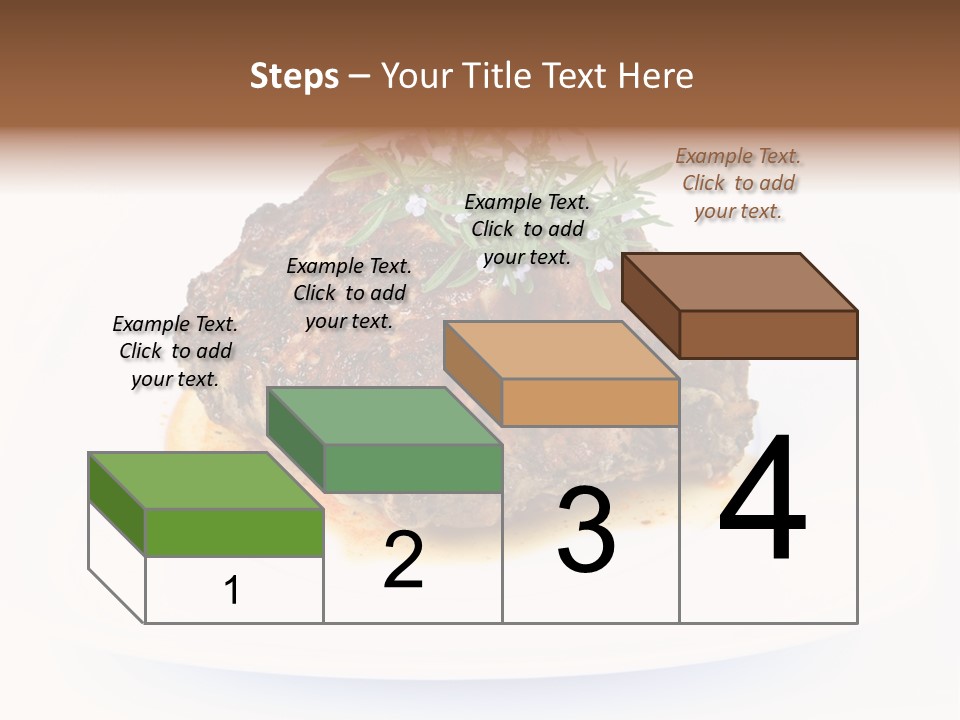 Steps – Your Title Text Here

Example Text. Click to add your text.

Example Text. Click to add your text.

Example Text. Click to add your text.

Example Text. Click to add your text.

1

2

3

4